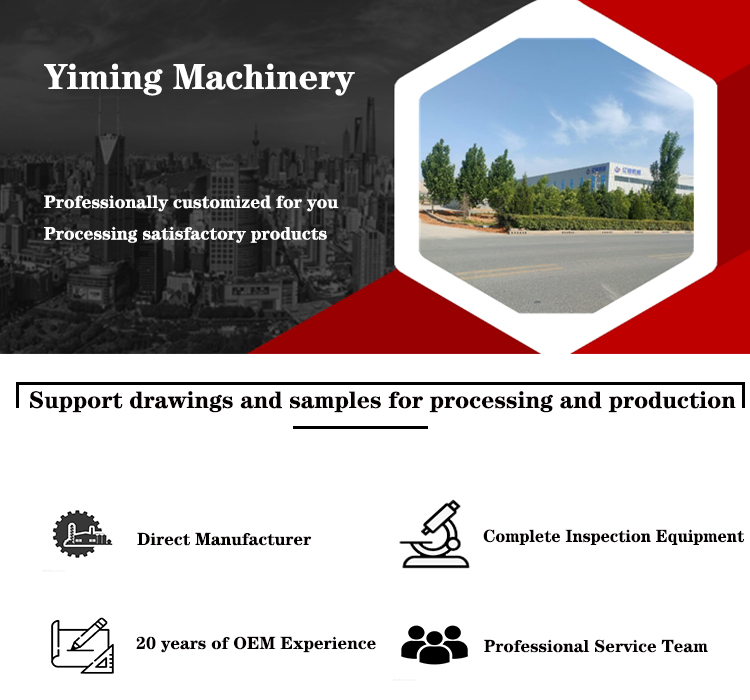 Yiming Machinery

Professionally customized for you
Processing satisfactory products

Support drawings and samples for processing and production

Direct Manufacturer

Complete Inspection Equipment

20 years of OEM Experience

Professional Service Team